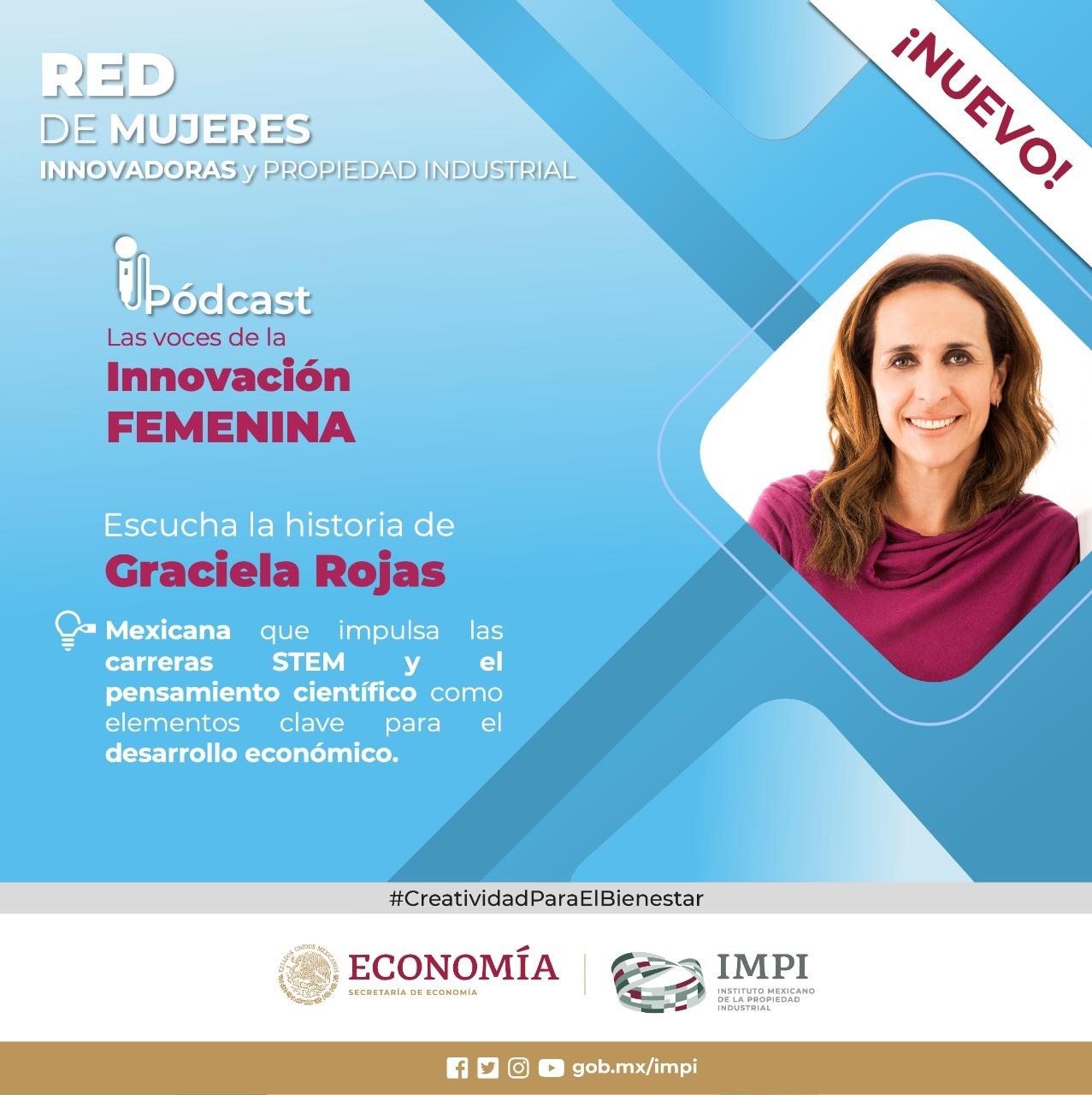 RED
DE MUJERES
INNOVADORAS y PROPIEDAD INDUSTRIAL

¡NUEVO!

Pódcast
Las voces de la
Innovación
FEMENINA

Escucha la historia de
Graciela Rojas

Mexicana que impulsa las carreras STEM y el pensamiento científico como elementos clave para el desarrollo económico.

#CreatividadParaElBienestar

ESTADOS UNIDOS MEXICANOS
ECONOMÍA
SECRETARÍA DE ECONOMÍA

IMPI
INSTITUTO MEXICANO DE LA PROPIEDAD INDUSTRIAL

gob.mx/impi